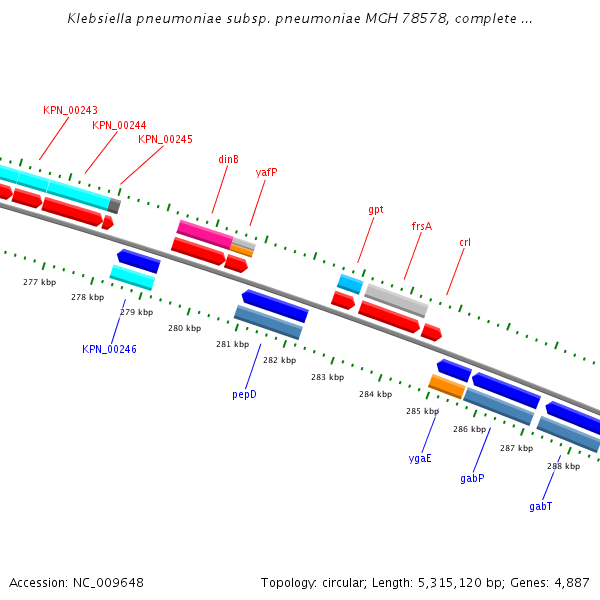 Klebsiella pneumoniae subsp. pneumoniae MGH 78578, complete ...

KPN_00243
KPN_00244
KPN_00245
dinB
yafP
gpt
frsA
crl

277 kbp
278 kbp
279 kbp
280 kbp
281 kbp
282 kbp
283 kbp
284 kbp
285 kbp
286 kbp
287 kbp
288 kbp

KPN_00246
pepD
ygaE
gabP
gabT

Accession: NC_009648

Topology: circular; Length: 5,315,120 bp; Genes: 4,887